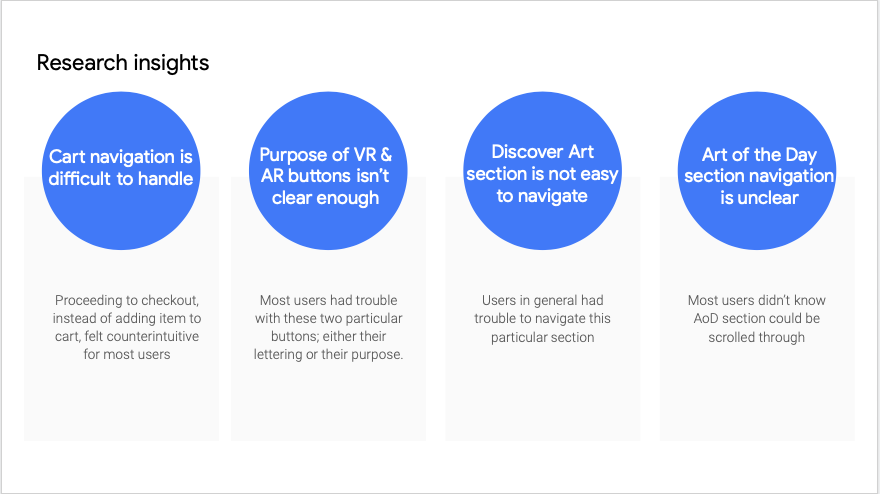 Research insights

Cart navigation is difficult to handle

Proceeding to checkout, instead of adding item to cart, felt counterintuitive for most users

Purpose of VR & AR buttons isn't clear enough

Most users had trouble with these two particular buttons; either their lettering or their purpose.

Discover Art section is not easy to navigate

Users in general had trouble to navigate this particular section

Art of the Day section navigation is unclear

Most users didn't know AoD section could be scrolled through